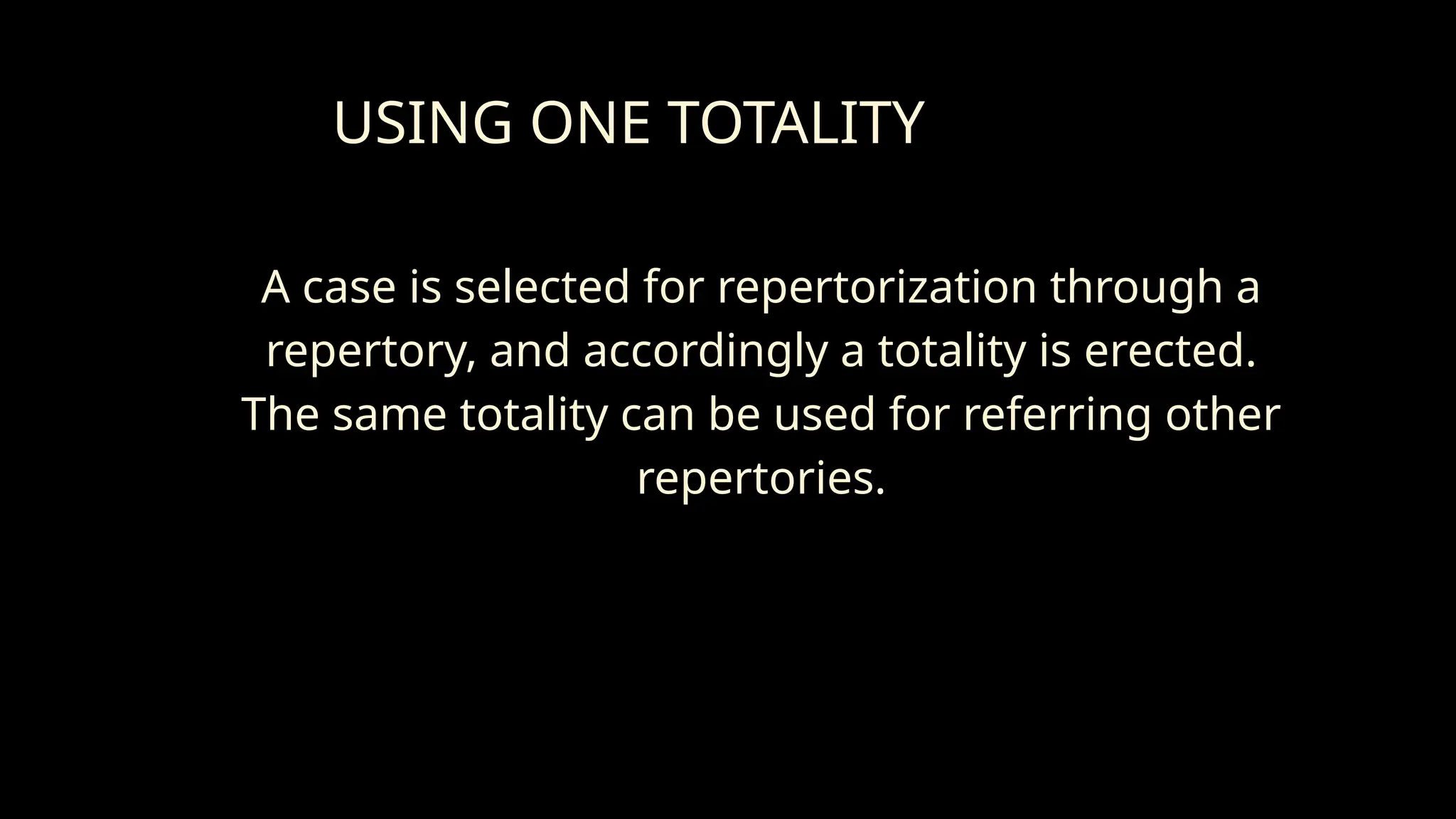 USING ONE TOTALITY

A case is selected for repertorization through a repertory, and accordingly a totality is erected. The same totality can be used for referring other repertories.